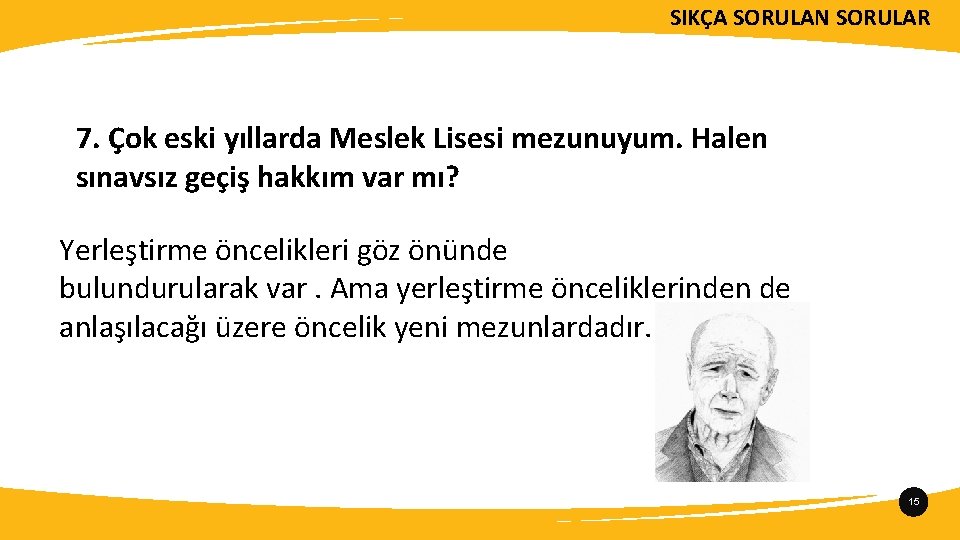 SIKÇA SORULAN SORULAR

7. Çok eski yıllarda Meslek Lisesi mezunuyum. Halen sınavsız geçiş hakkım var mı?

Yerleştirme öncelikleri göz önünde bulundurularak var . Ama yerleştirme önceliklerinden de anlaşılacağı üzere öncelik yeni mezunlardadır.

15